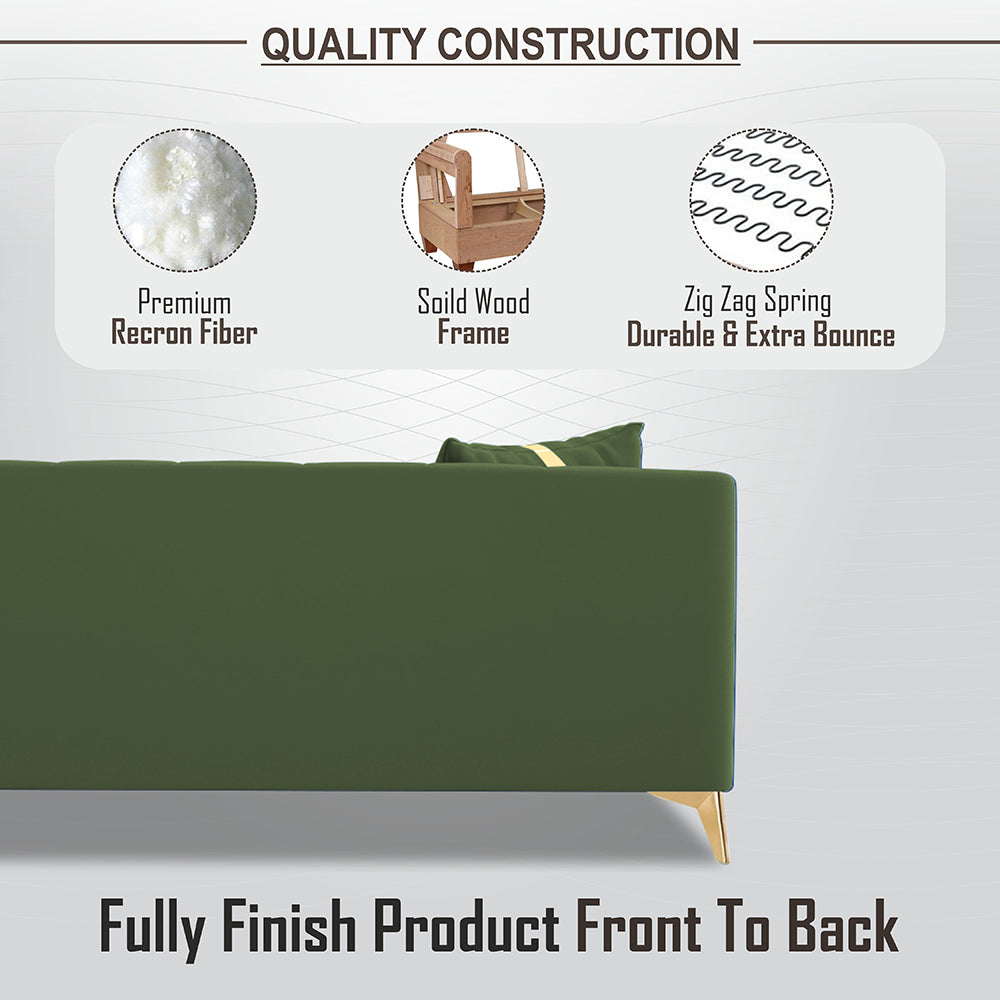 QUALITY CONSTRUCTION

Premium
Recron Fiber

Soild Wood
Frame

Zig Zag Spring
Durable & Extra Bounce

Fully Finish Product Front To Back